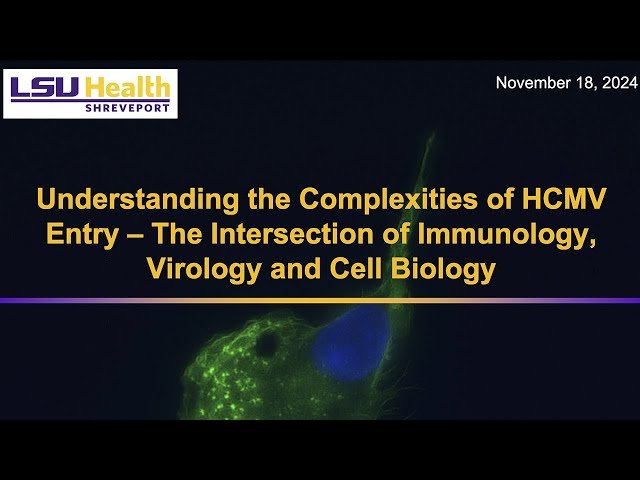 LSU Health
SHREVEPORT

November 18, 2024

Understanding the Complexities of HCMV Entry – The Intersection of Immunology, Virology and Cell Biology